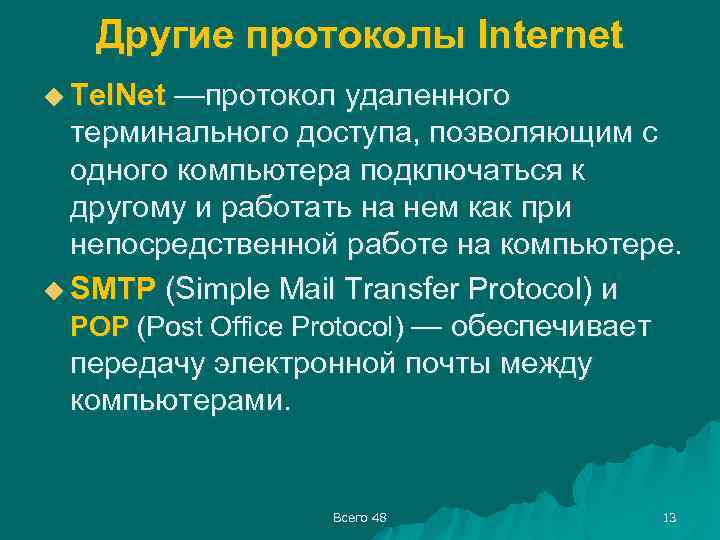 Другие протоколы Internet

TelNet —протокол удаленного терминального доступа, позволяющим с одного компьютера подключаться к другому и работать на нем как при непосредственной работе на компьютере.

SMTP (Simple Mail Transfer Protocol) и POP (Post Office Protocol) — обеспечивает передачу электронной почты между компьютерами.

Всего 48

13